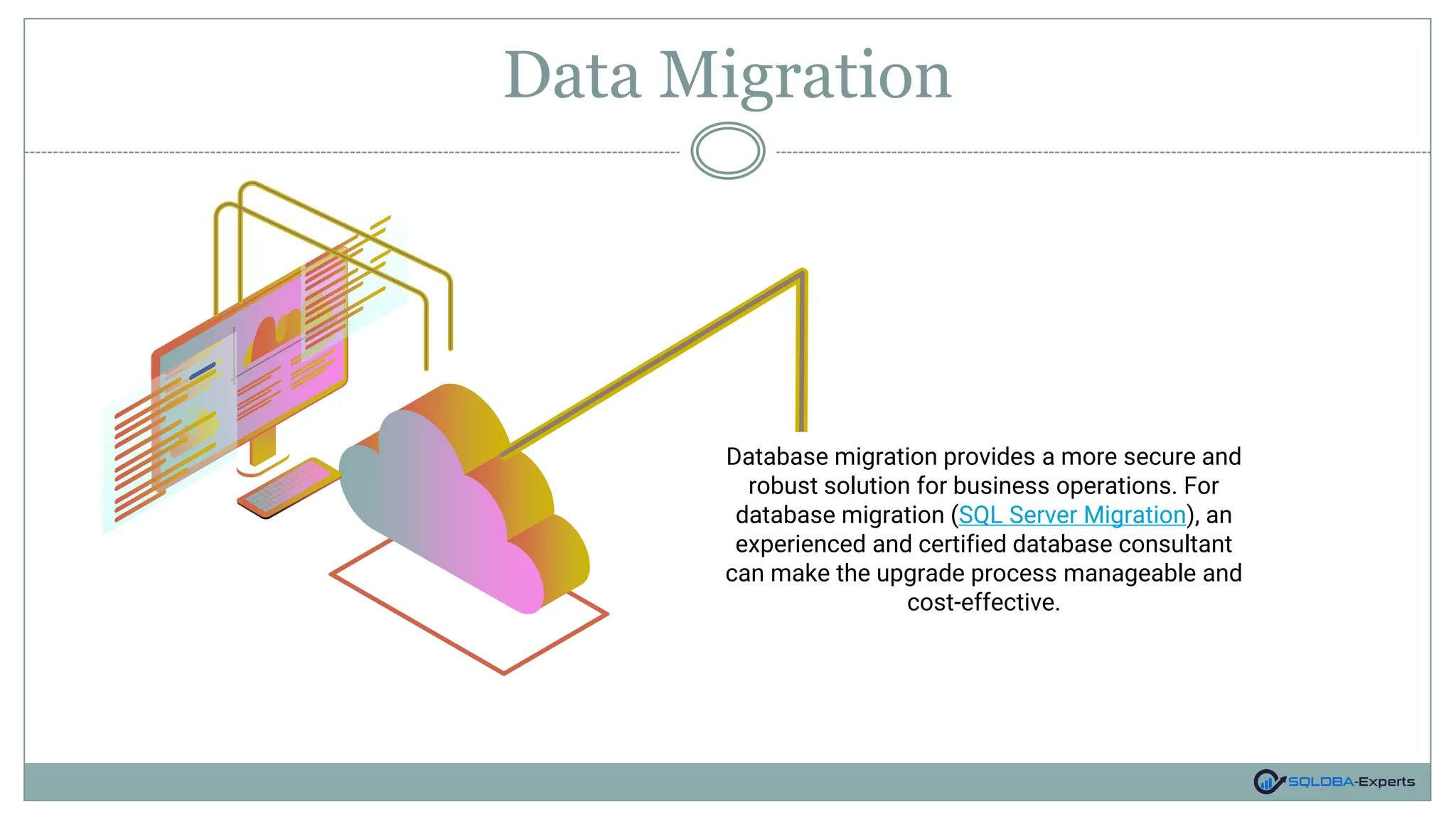 Data Migration

Database migration provides a more secure and robust solution for business operations. For database migration (SQL Server Migration), an experienced and certified database consultant can make the upgrade process manageable and cost-effective.

SQLDBA-Experts